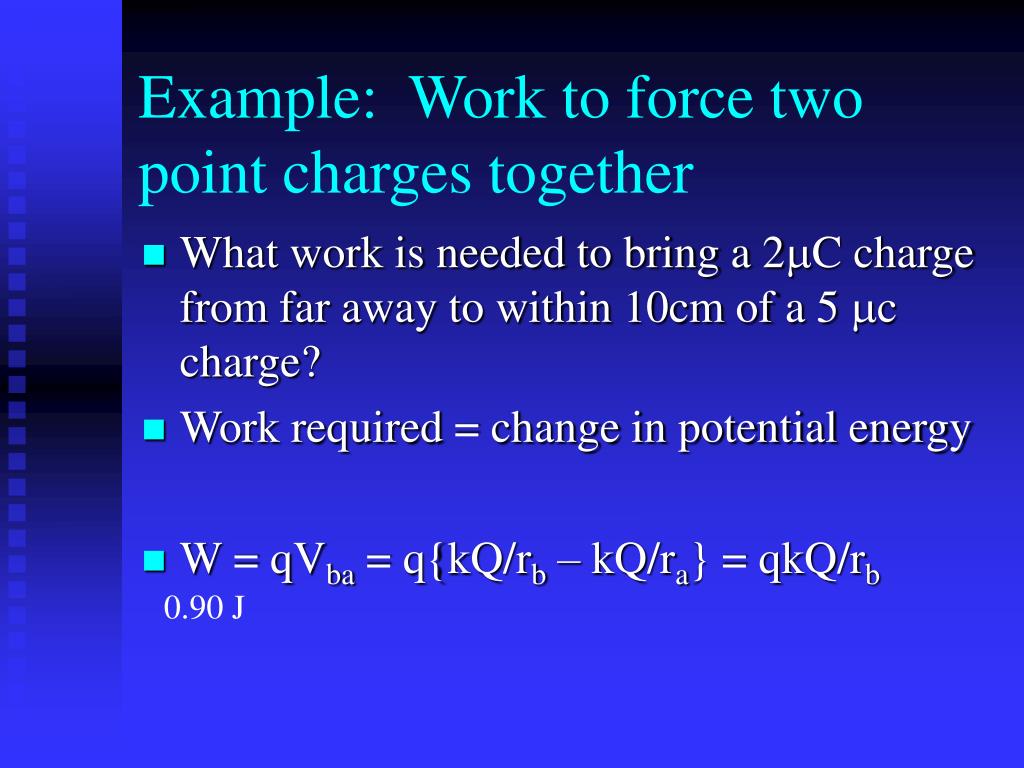 Example: Work to force two point charges together

What work is needed to bring a 2μC charge from far away to within 10cm of a 5 μc charge?

Work required = change in potential energy

$W = qV_{ba} = q\{kQ/r_b – kQ/r_a\} = qkQ/r_b$

0.90 J